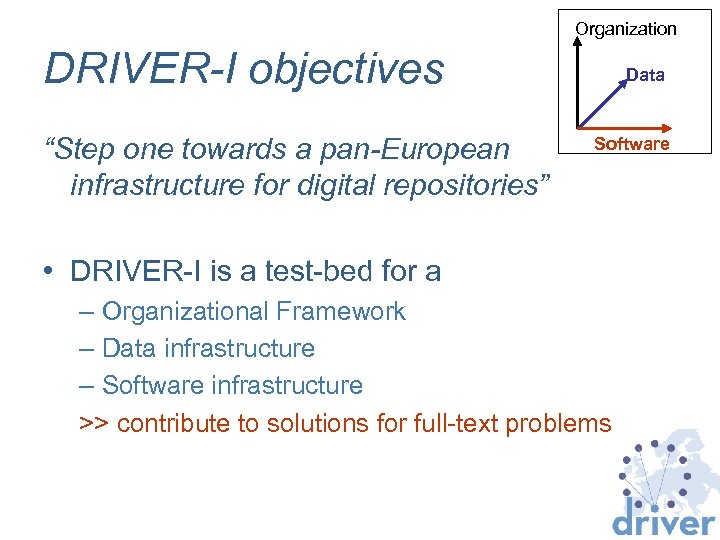 DRIVER-I objectives

Organization

Data

Software

“Step one towards a pan-European infrastructure for digital repositories”

• DRIVER-I is a test-bed for a
– Organizational Framework
– Data infrastructure
– Software infrastructure
>> contribute to solutions for full-text problems

driver